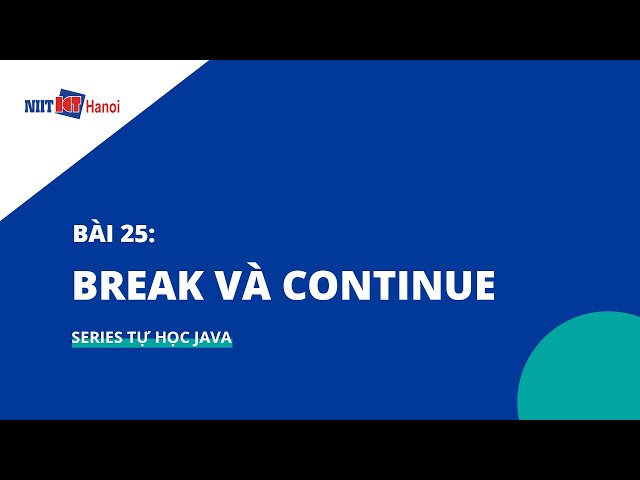 NIIT ICT Hanoi

BÀI 25:

BREAK VÀ CONTINUE

SERIES TỰ HỌC JAVA